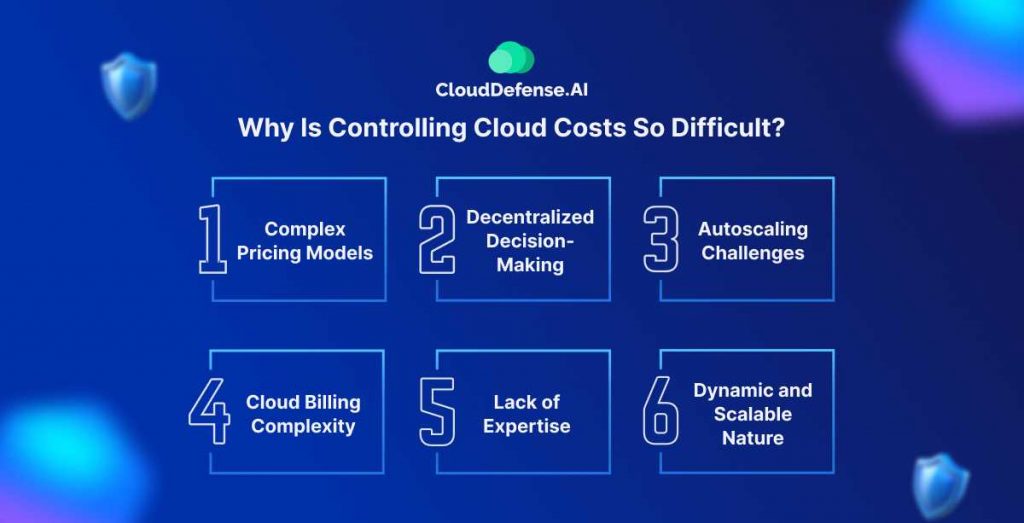 CloudDefense.AI

Why Is Controlling Cloud Costs So Difficult?

1 Complex Pricing Models

2 Decentralized Decision-Making

3 Autoscaling Challenges

4 Cloud Billing Complexity

5 Lack of Expertise

6 Dynamic and Scalable Nature